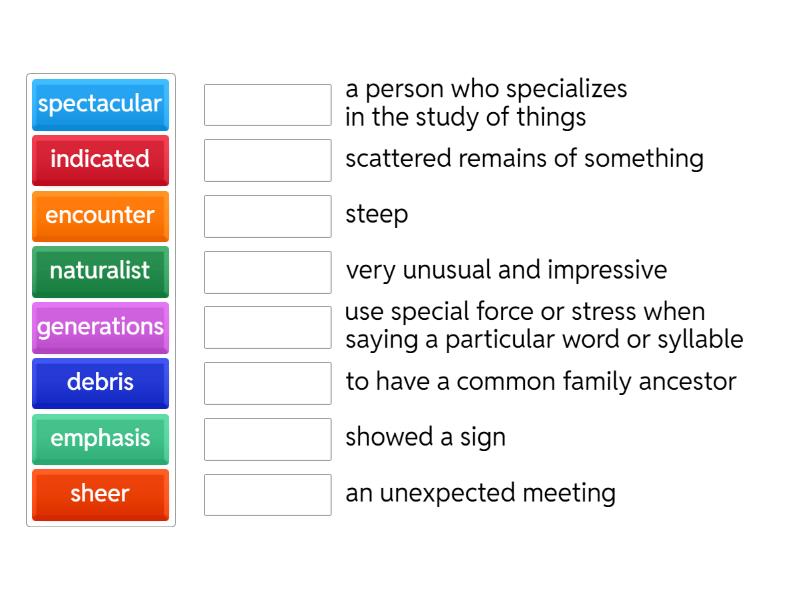 spectacular
indicated
encounter
naturalist
generations
debris
emphasis
sheer

a person who specializes in the study of things
scattered remains of something
steep
very unusual and impressive
use special force or stress when saying a particular word or syllable
to have a common family ancestor
showed a sign
an unexpected meeting